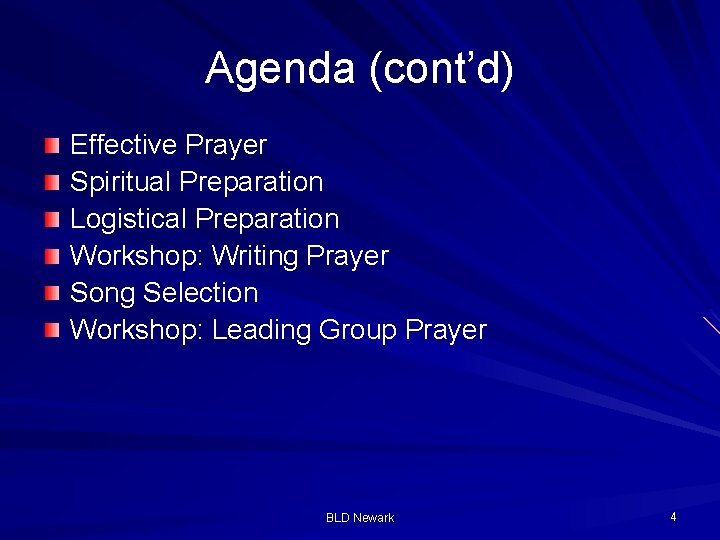 Agenda (cont'd)

• Effective Prayer
• Spiritual Preparation
• Logistical Preparation
• Workshop: Writing Prayer
• Song Selection
• Workshop: Leading Group Prayer

BLD Newark

4